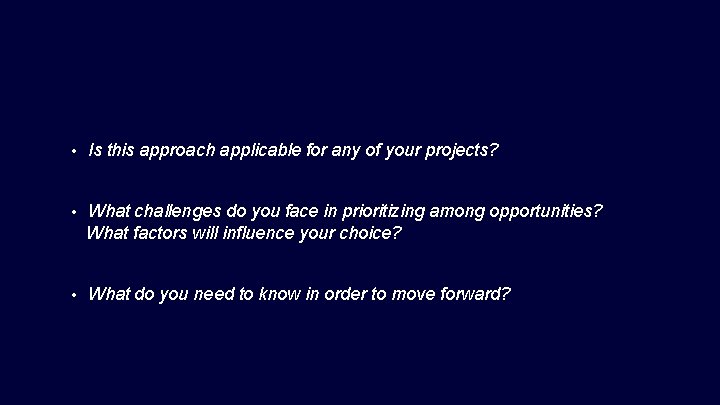 • Is this approach applicable for any of your projects?

• What challenges do you face in prioritizing among opportunities? What factors will influence your choice?

• What do you need to know in order to move forward?